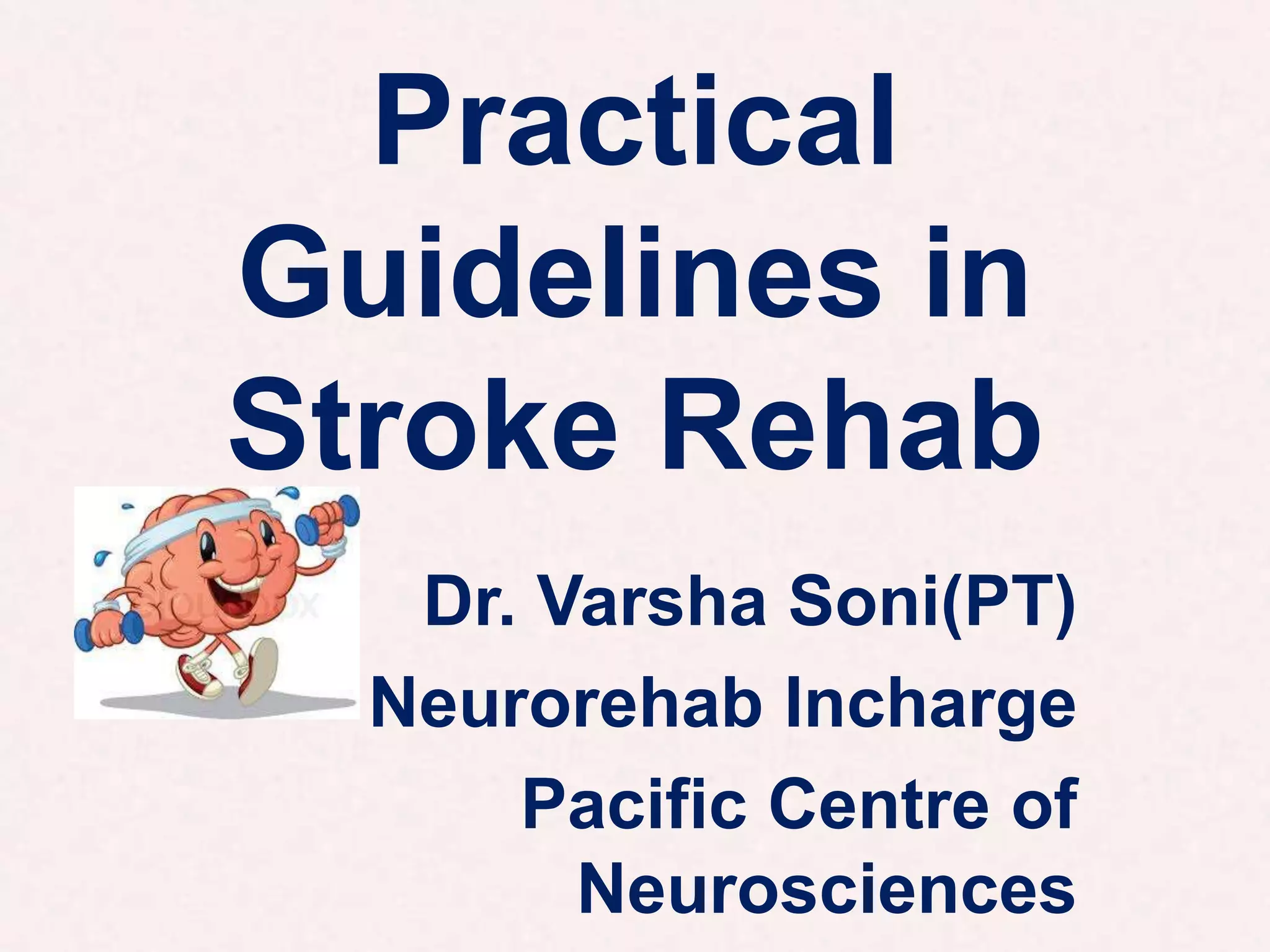 Practical Guidelines in Stroke Rehab

Dr. Varsha Soni(PT)

Neurorehab Incharge

Pacific Centre of Neurosciences